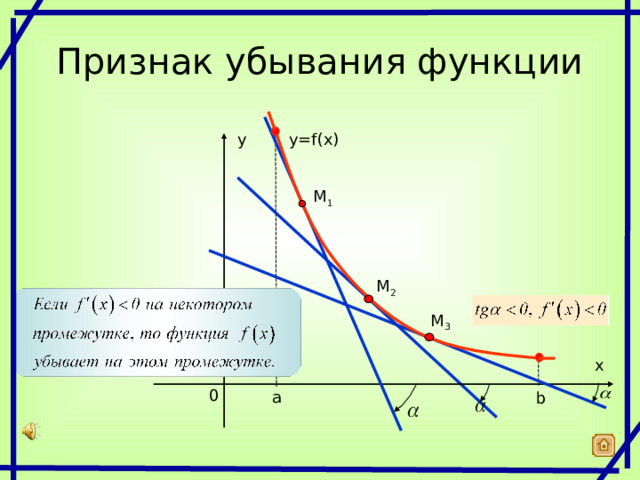 Признак убывания функции

y

y=f(x)

$M_1$

$M_2$

$M_3$

Если $f'(x)<0$ на некотором промежутке, то функция $f(x)$ убывает на этом промежутке.

$tg\alpha<0,\ f'(x)<0$

x

0

a

b

$\alpha$

$\alpha$

$\alpha$